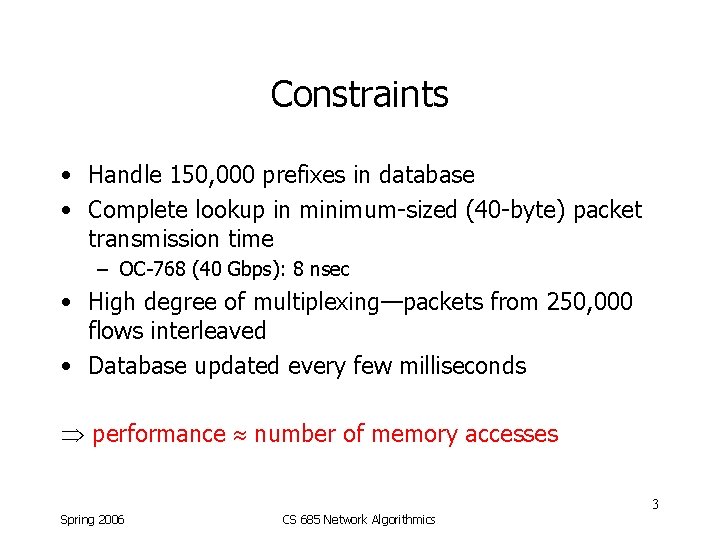 Constraints

• Handle 150,000 prefixes in database
• Complete lookup in minimum-sized (40-byte) packet transmission time
 – OC-768 (40 Gbps): 8 nsec
• High degree of multiplexing—packets from 250,000 flows interleaved
• Database updated every few milliseconds

$\Rightarrow$ performance $\approx$ number of memory accesses

3

Spring 2006

CS 685 Network Algorithmics